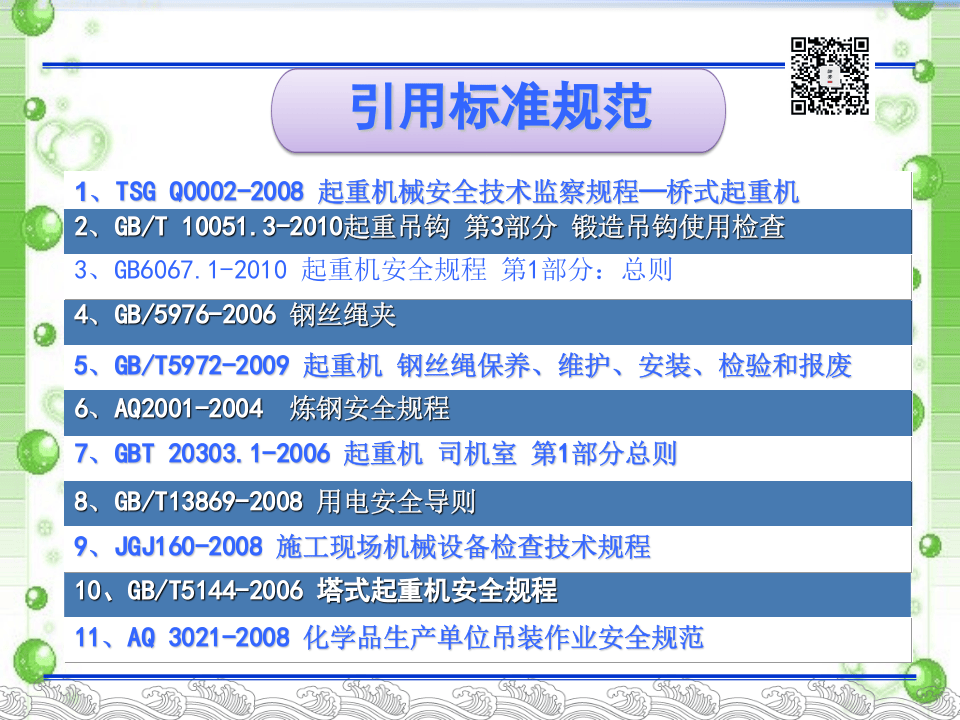 引用标准规范

1、TSG Q0002-2008 起重机械安全技术监察规程—桥式起重机

2、GB/T 10051.3-2010起重吊钩 第3部分 锻造吊钩使用检查

3、GB6067.1-2010 起重机安全规程 第1部分：总则

4、GB/5976-2006 钢丝绳夹

5、GB/T5972-2009 起重机 钢丝绳保养、维护、安装、检验和报废

6、AQ2001-2004 炼钢安全规程

7、GBT 20303.1-2006 起重机 司机室 第1部分总则

8、GB/T13869-2008 用电安全导则

9、JGJ160-2008 施工现场机械设备检查技术规程

10、GB/T5144-2006 塔式起重机安全规程

11、AQ 3021-2008 化学品生产单位吊装作业安全规范